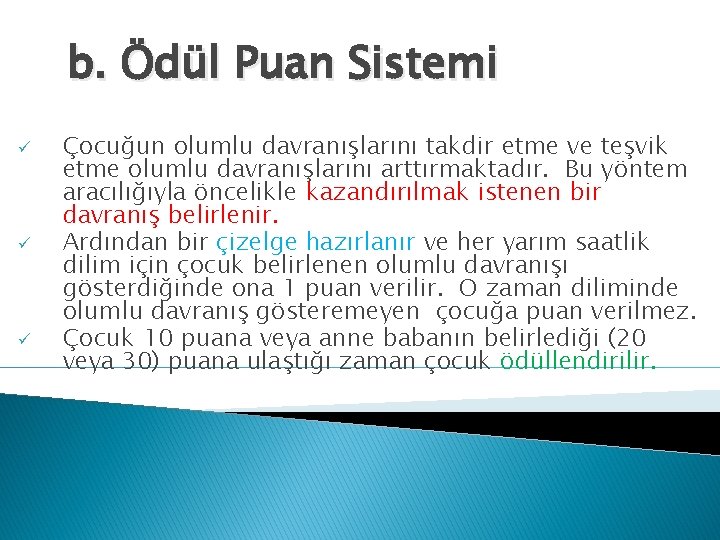 b. Ödül Puan Sistemi

✓ Çocuğun olumlu davranışlarını takdir etme ve teşvik etme olumlu davranışlarını arttırmaktadır. Bu yöntem aracılığıyla öncelikle kazandırılmak istenen bir davranış belirlenir.

✓ Ardından bir çizelge hazırlanır ve her yarım saatlik dilim için çocuk belirlenen olumlu davranışı gösterdiğinde ona 1 puan verilir. O zaman diliminde olumlu davranış gösteremeyen çocuğa puan verilmez.

✓ Çocuk 10 puana veya anne babanın belirlediği (20 veya 30) puana ulaştığı zaman çocuk ödüllendirilir.